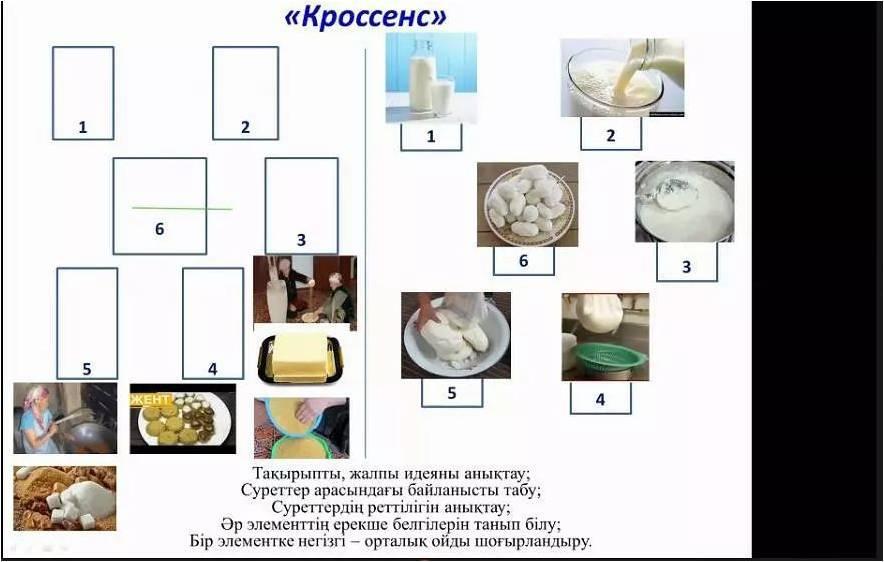 «Кроссенс»

1

2

6

3

5

4

ЖЕНТ

1

2

6

3

5

4

Тақырыпты, жалпы идеяны анықтау;
Суреттер арасындағы байланысты табу;
Суреттердің реттілігін анықтау;
Әр элементтің ерекше белгілерін танып білу;
Бір элементке негізгі – орталық ойды шоғырландыру.